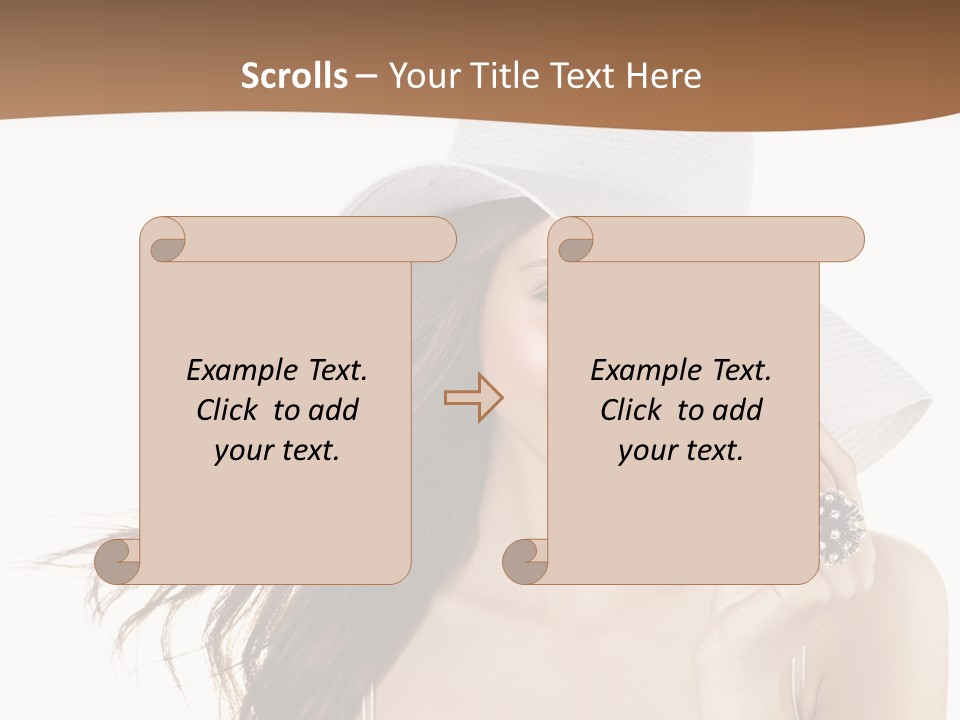 Scrolls – Your Title Text Here

Example Text. Click to add your text.

Example Text. Click to add your text.